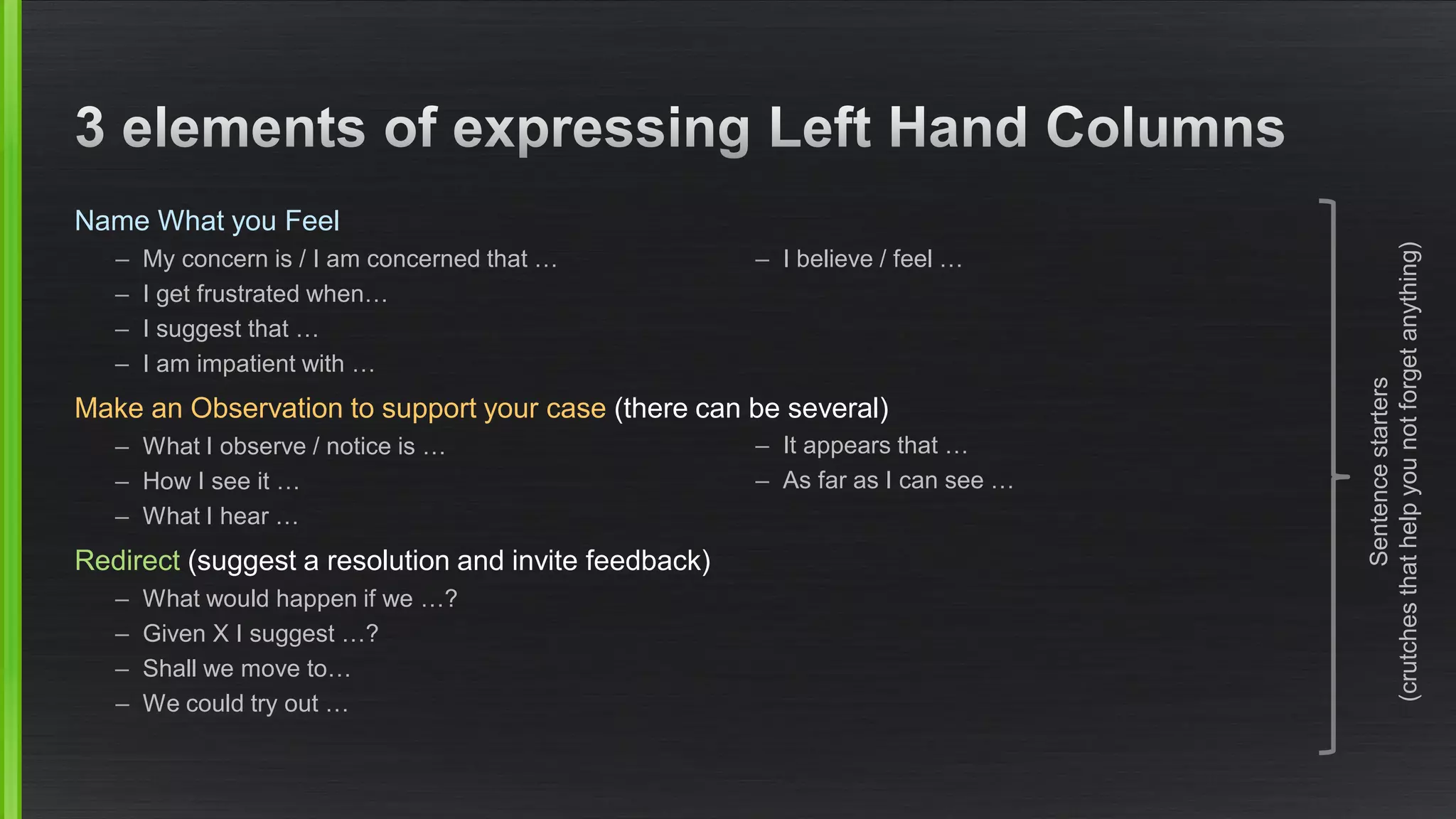 3 elements of expressing Left Hand Columns

Name What you Feel

– My concern is / I am concerned that …
– I get frustrated when…
– I suggest that …
– I am impatient with …

– I believe / feel …

Make an Observation to support your case (there can be several)

– What I observe / notice is …
– How I see it …
– What I hear …

– It appears that …
– As far as I can see …

Redirect (suggest a resolution and invite feedback)

– What would happen if we …?
– Given X I suggest …?
– Shall we move to…
– We could try out …

Sentence starters
(crutches that help you not forget anything)